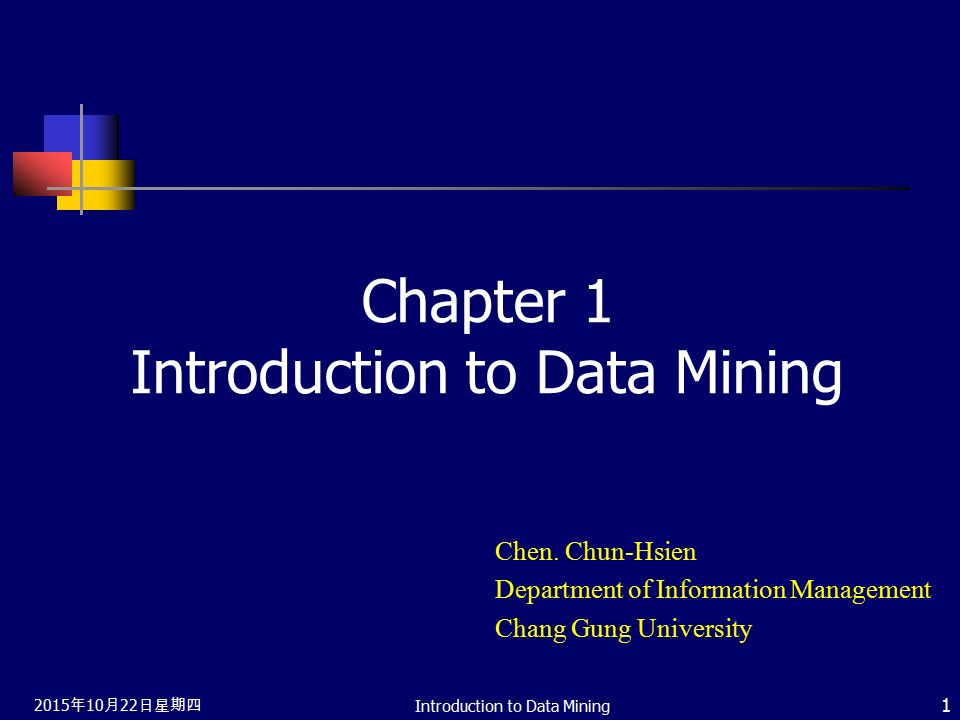 Chapter 1
Introduction to Data Mining

Chen. Chun-Hsien
Department of Information Management
Chang Gung University

2015年10月22日星期四

Introduction to Data Mining

1